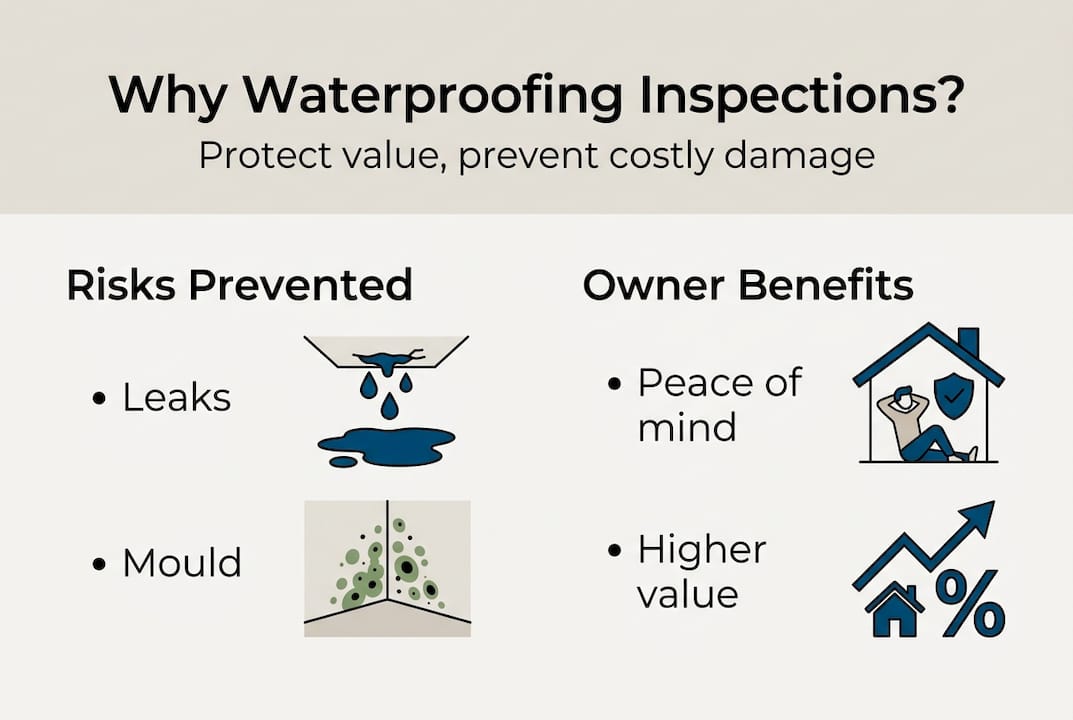 Why Waterproofing Inspections?
Protect value, prevent costly damage

Risks Prevented

• Leaks

• Mould

Owner Benefits

• Peace of mind

• Higher value

%